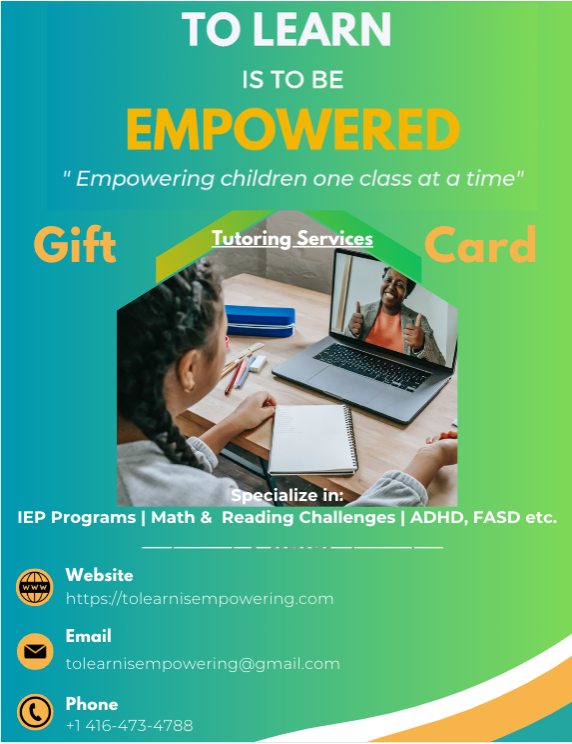 TO LEARN

IS TO BE

EMPOWERED

" Empowering children one class at a time"

Gift

Tutoring Services

Card

Specialize in:
IEP Programs | Math & Reading Challenges | ADHD, FASD etc.

WWW

Website
https://tolearnisempowering.com

Email
tolearnisempowering@gmail.com

Phone
+1 416-473-4788